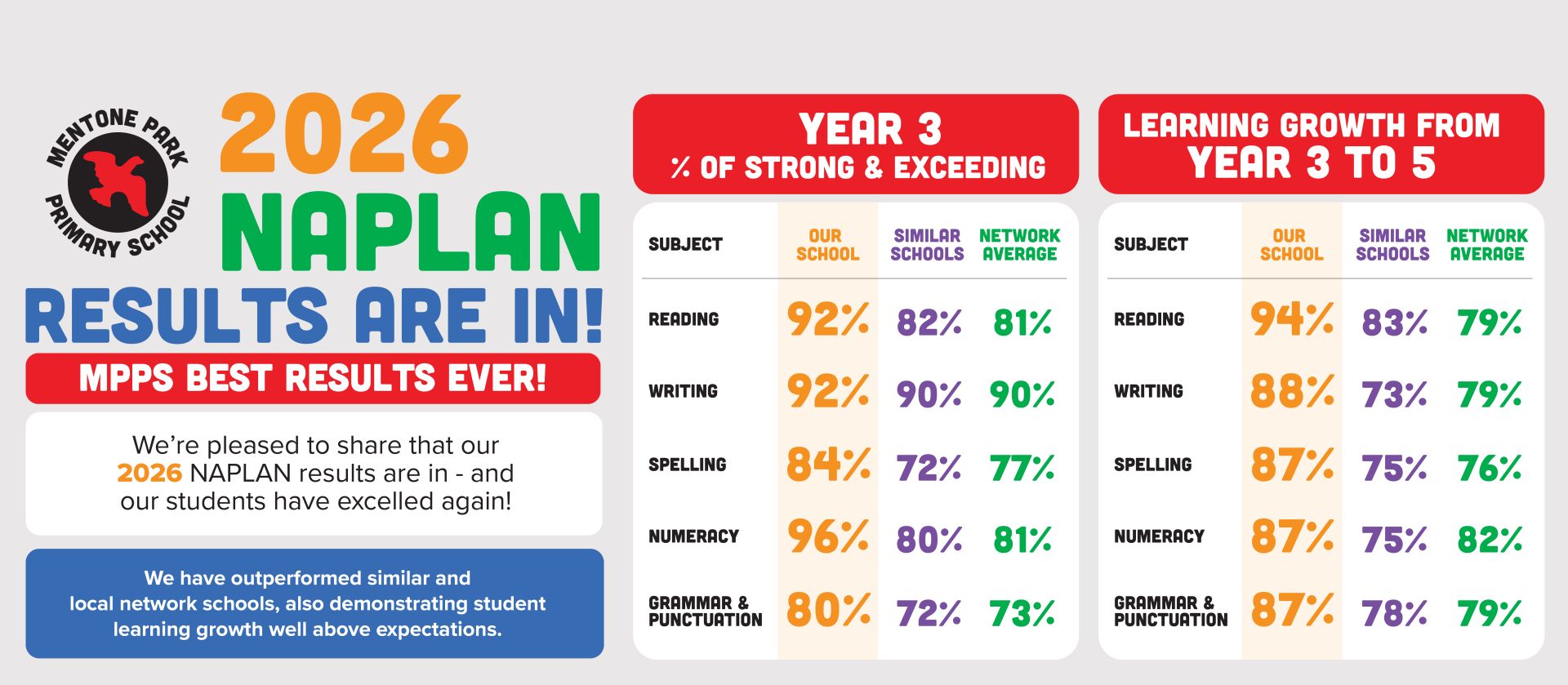 MENTONE PARK PRIMARY SCHOOL

2026 NAPLAN RESULTS ARE IN!

MPPS BEST RESULTS EVER!

We're pleased to share that our 2026 NAPLAN results are in - and our students have excelled again!

We have outperformed similar and local network schools, also demonstrating student learning growth well above expectations.

YEAR 3
% OF STRONG & EXCEEDING

| SUBJECT | OUR SCHOOL | SIMILAR SCHOOLS | NETWORK AVERAGE |
|---|---|---|---|
| READING | 92% | 82% | 81% |
| WRITING | 92% | 90% | 90% |
| SPELLING | 84% | 72% | 77% |
| NUMERACY | 96% | 80% | 81% |
| GRAMMAR & PUNCTUATION | 80% | 72% | 73% |

LEARNING GROWTH FROM YEAR 3 TO 5

| SUBJECT | OUR SCHOOL | SIMILAR SCHOOLS | NETWORK AVERAGE |
|---|---|---|---|
| READING | 94% | 83% | 79% |
| WRITING | 88% | 73% | 79% |
| SPELLING | 87% | 75% | 76% |
| NUMERACY | 87% | 75% | 82% |
| GRAMMAR & PUNCTUATION | 87% | 78% | 79% |